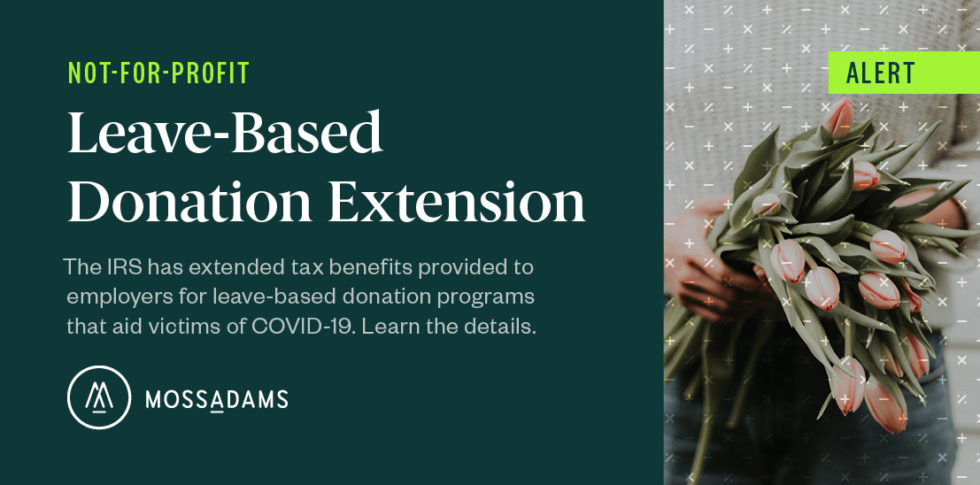 NOT-FOR-PROFIT

Leave-Based Donation Extension

The IRS has extended tax benefits provided to employers for leave-based donation programs that aid victims of COVID-19. Learn the details.

MOSSADAMS

ALERT